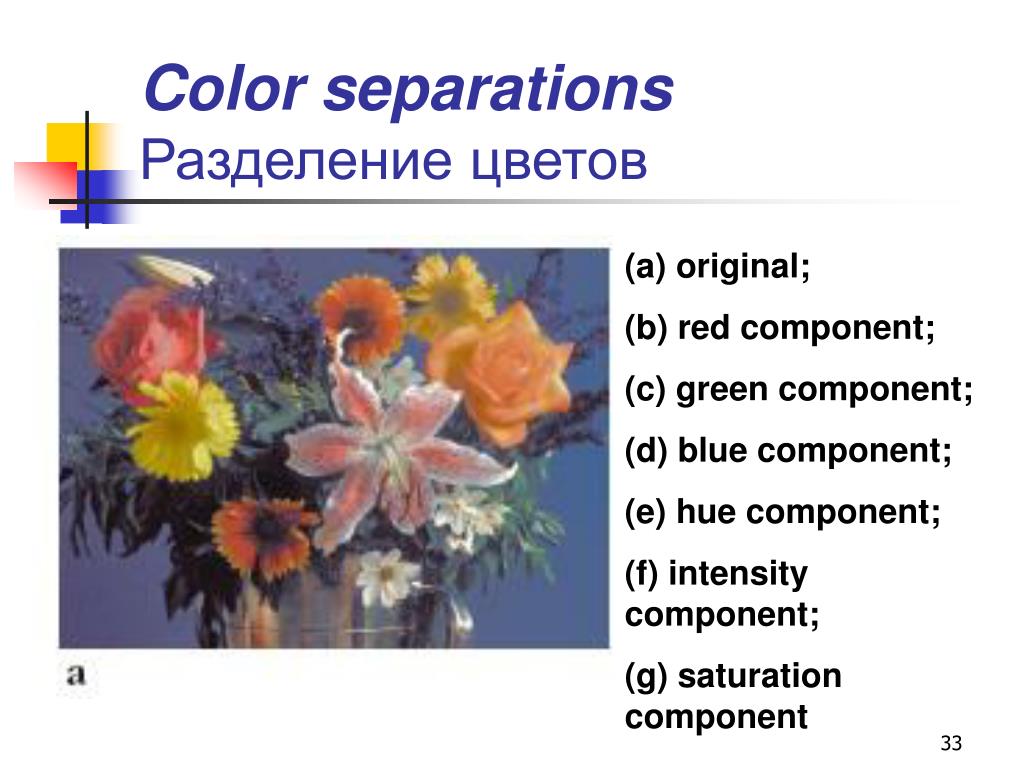 Color separations
Разделение цветов

a

(a) original;

(b) red component;

(c) green component;

(d) blue component;

(e) hue component;

(f) intensity component;

(g) saturation component

33